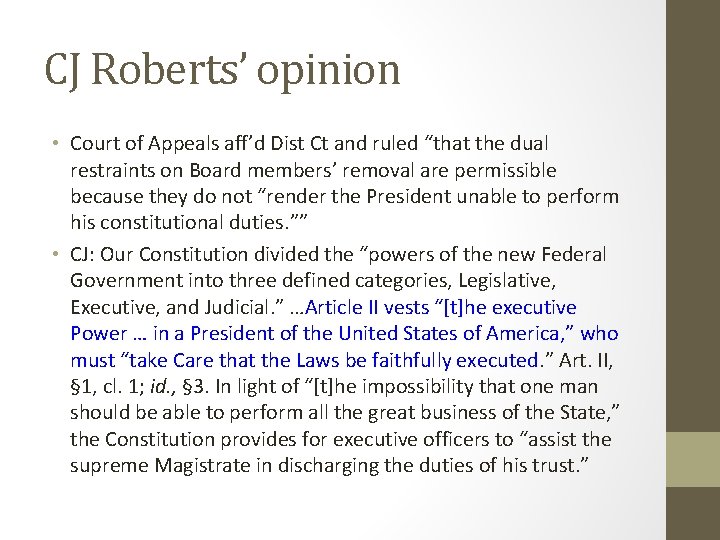 CJ Roberts' opinion

• Court of Appeals aff'd Dist Ct and ruled "that the dual restraints on Board members' removal are permissible because they do not "render the President unable to perform his constitutional duties.""

• CJ: Our Constitution divided the "powers of the new Federal Government into three defined categories, Legislative, Executive, and Judicial." …Article II vests "[t]he executive Power … in a President of the United States of America," who must "take Care that the Laws be faithfully executed." Art. II, §1, cl. 1; id., §3. In light of "[t]he impossibility that one man should be able to perform all the great business of the State," the Constitution provides for executive officers to "assist the supreme Magistrate in discharging the duties of his trust."